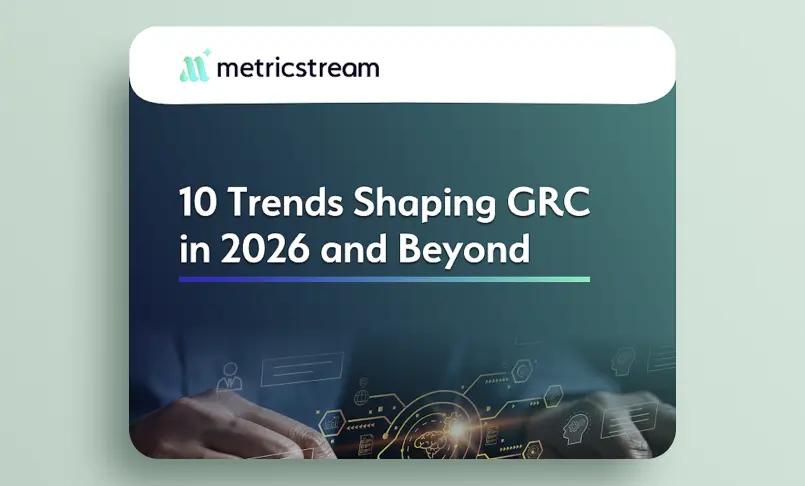 metricstream

10 Trends Shaping GRC in 2026 and Beyond